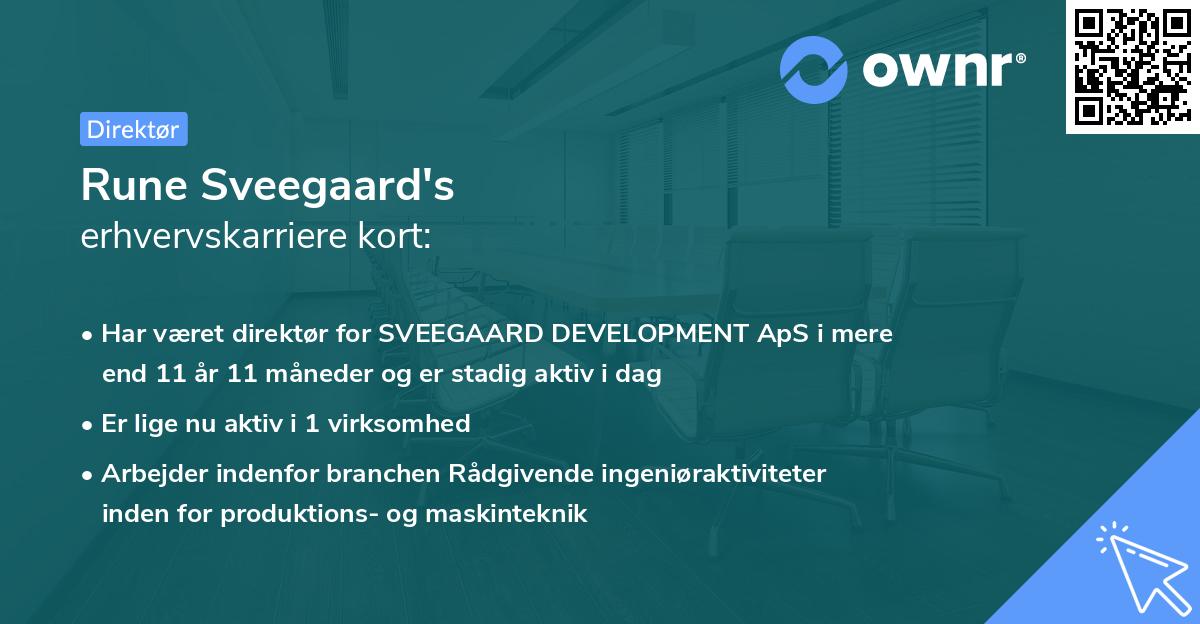 ownr®

Direktør

Rune Sveegaard's
erhvervskarriere kort:

• Har været direktør for SVEEGAARD DEVELOPMENT ApS i mere end 11 år 11 måneder og er stadig aktiv i dag
• Er lige nu aktiv i 1 virksomhed
• Arbejder indenfor branchen Rådgivende ingeniøraktiviteter inden for produktions- og maskinteknik